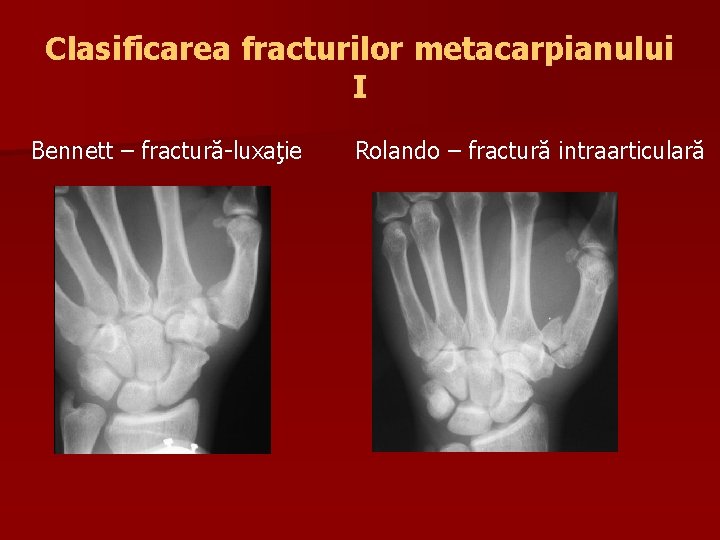 Clasificarea fracturilor metacarpianului I

Bennett – fractură-luxaţie

Rolando – fractură intraarticulară